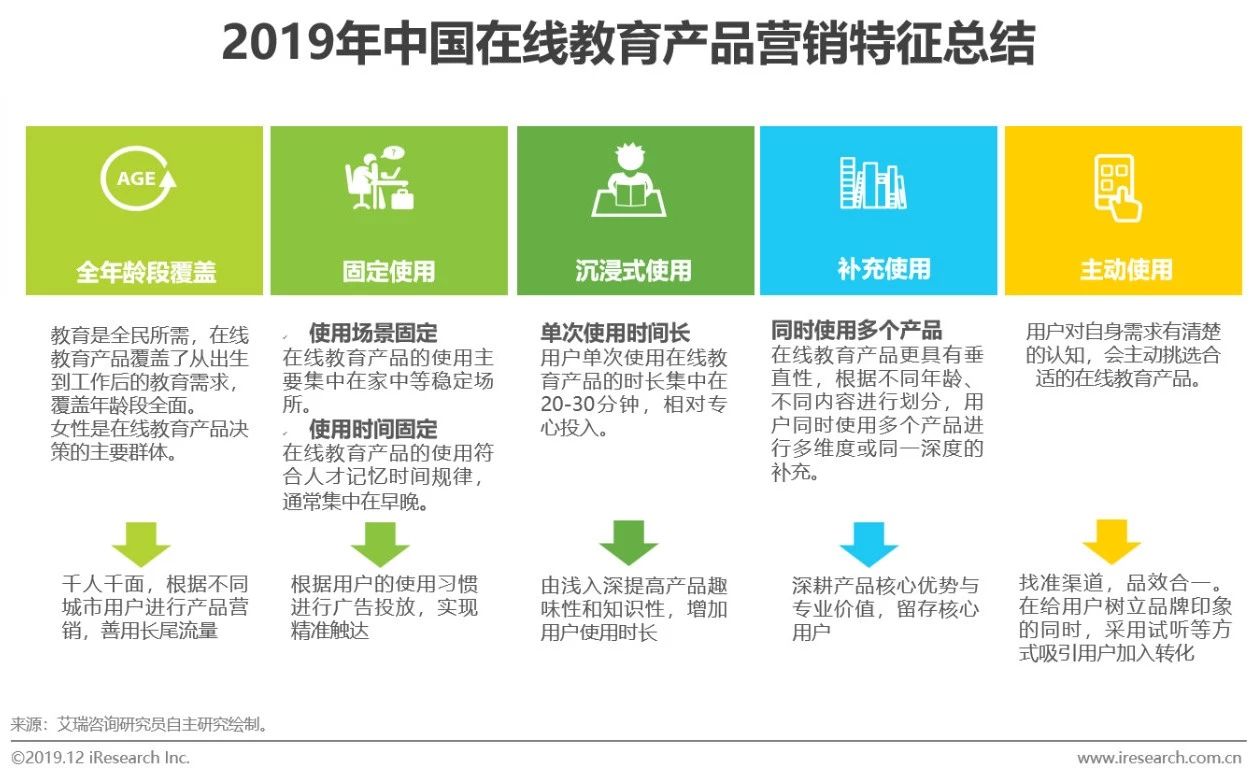 2019年中国在线教育产品营销特征总结

AGE

全年龄段覆盖

教育是全民所需，在线教育产品覆盖了从出生到工作后的教育需求，覆盖年龄段全面。
女性是在线教育产品决策的主要群体。

千人千面，根据不同城市用户进行产品营销，善用长尾流量

固定使用

使用场景固定
在线教育产品的使用主要集中在家中等稳定场所。

使用时间固定
在线教育产品的使用符合人才记忆时间规律，通常集中在早晚。

根据用户的使用习惯进行广告投放，实现精准触达

沉浸式使用

单次使用时间长
用户单次使用在线教育产品的时长集中在20-30分钟，相对专心投入。

由浅入深提高产品趣味性和知识性，增加用户使用时长

补充使用

同时使用多个产品
在线教育产品更具有垂直性，根据不同年龄、不同内容进行划分，用户同时使用多个产品进行多维度或同一深度的补充。

深耕产品核心优势与专业价值，留存核心用户

主动使用

用户对自身需求有清楚的认知，会主动挑选合适的在线教育产品。

找准渠道，品效合一。在给用户树立品牌印象的同时，采用试听等方式吸引用户加入转化

来源：艾瑞咨询研究员自主研究绘制。

©2019.12 iResearch Inc.

www.iresearch.com.cn